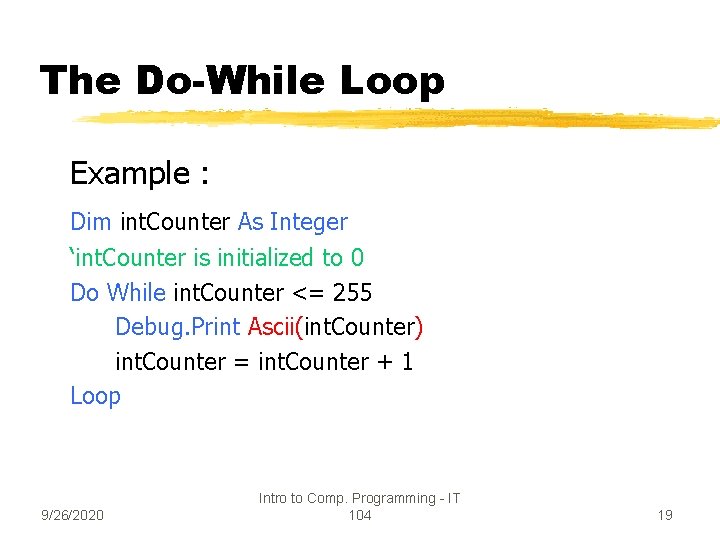 The Do-While Loop

Example :

Dim intCounter As Integer
‘intCounter is initialized to 0
Do While intCounter <= 255
Debug.Print Ascii(intCounter)
intCounter = intCounter + 1
Loop

9/26/2020

Intro to Comp. Programming - IT 104

19